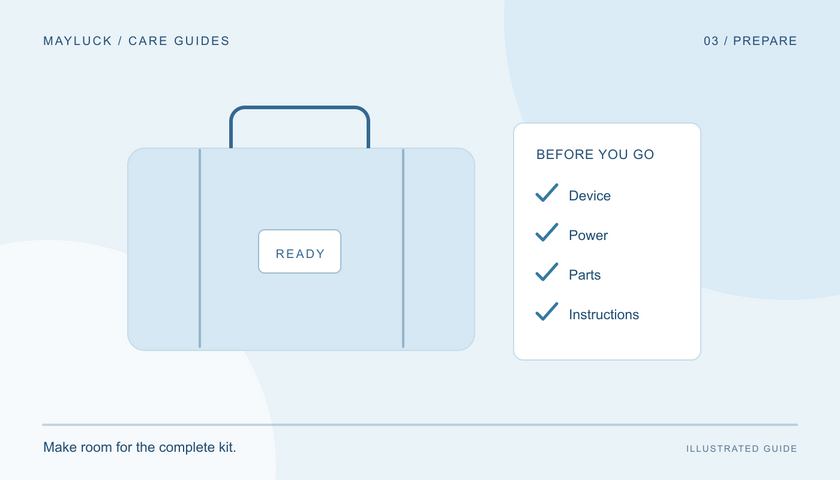 MAYLUCK / CARE GUIDES

03 / PREPARE

READY

BEFORE YOU GO

Device

Power

Parts

Instructions

Make room for the complete kit.

ILLUSTRATED GUIDE